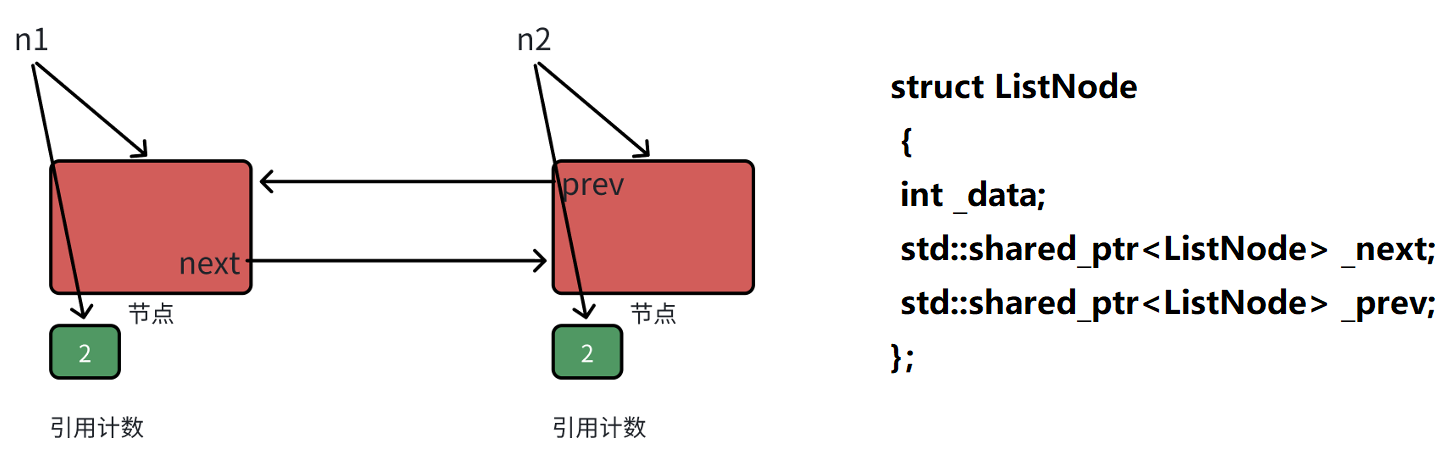 n1

next

节点

2

引用计数

n2

prev

节点

2

引用计数

struct ListNode
{
int _data;
std::shared_ptr<ListNode> _next;
std::shared_ptr<ListNode> _prev;
};